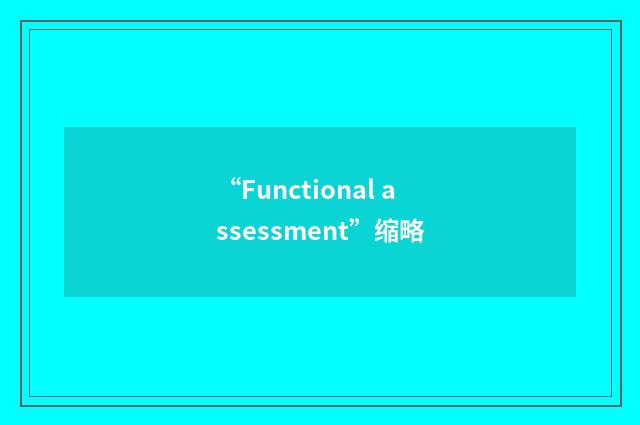 “Functional assessment”缩略